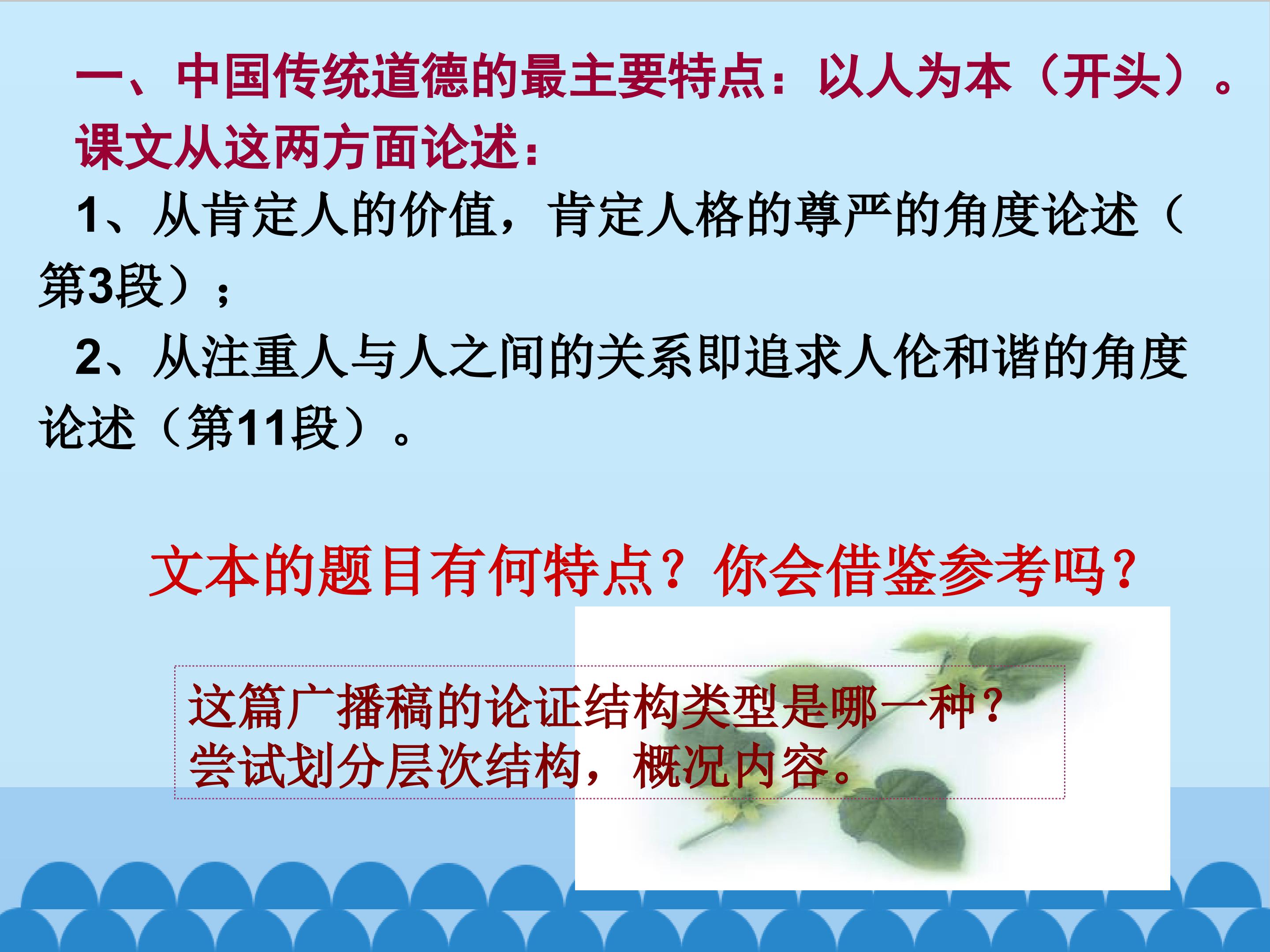 一、中国传统道德的最主要特点：以人为本（开头）。
课文从这两方面论述：
1、从肯定人的价值，肯定人格的尊严的角度论述（第3段）；
2、从注重人与人之间的关系即追求人伦和谐的角度论述（第11段）。

文本的题目有何特点？你会借鉴参考吗？

这篇广播稿的论证结构类型是哪一种？
尝试划分层次结构，概况内容。